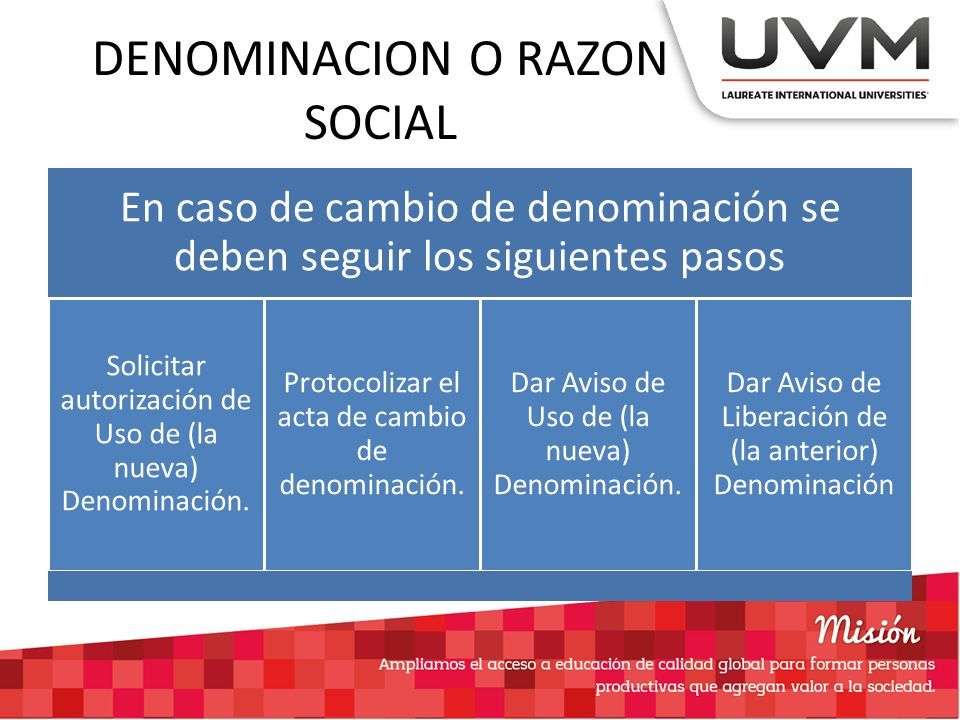 DENOMINACION O RAZON SOCIAL

UVM
LAUREATE INTERNATIONAL UNIVERSITIES

En caso de cambio de denominación se deben seguir los siguientes pasos

Solicitar autorización de Uso de (la nueva) Denominación.

Protocolizar el acta de cambio de denominación.

Dar Aviso de Uso de (la nueva) Denominación.

Dar Aviso de Liberación de (la anterior) Denominación

Misión
Ampliamos el acceso a educación de calidad global para formar personas productivas que agregan valor a la sociedad.